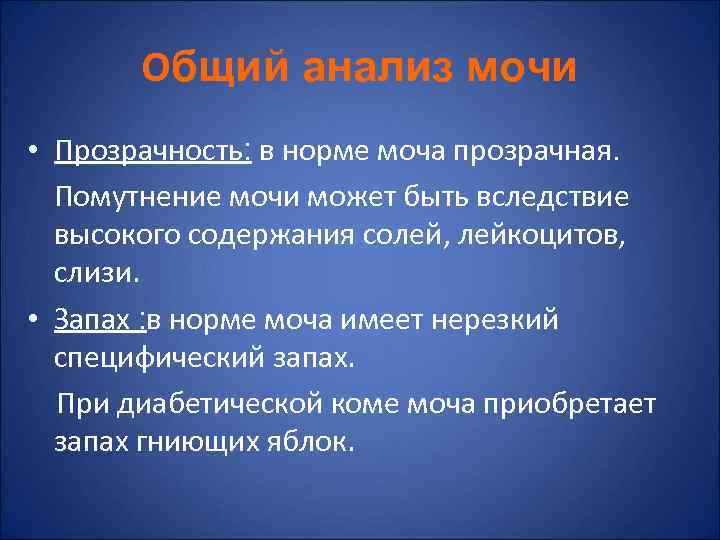 Общий анализ мочи

• Прозрачность: в норме моча прозрачная.

Помутнение мочи может быть вследствие высокого содержания солей, лейкоцитов, слизи.

• Запах :в норме моча имеет нерезкий специфический запах.

При диабетической коме моча приобретает запах гниющих яблок.